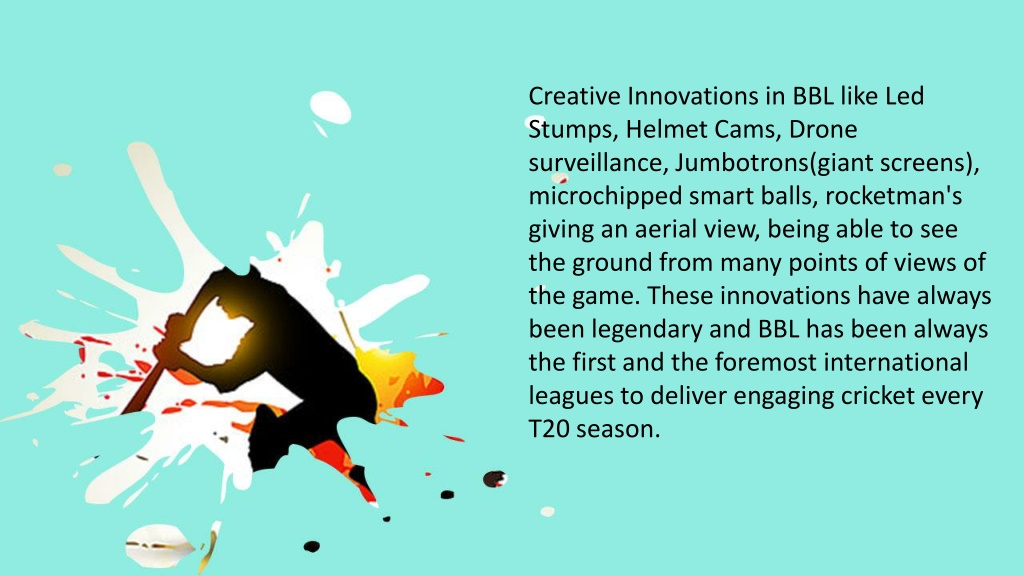 Creative Innovations in BBL like Led Stumps, Helmet Cams, Drone surveillance, Jumbotrons(giant screens), microchipped smart balls, rocketman's giving an aerial view, being able to see the ground from many points of views of the game. These innovations have always been legendary and BBL has been always the first and the foremost international leagues to deliver engaging cricket every T20 season.